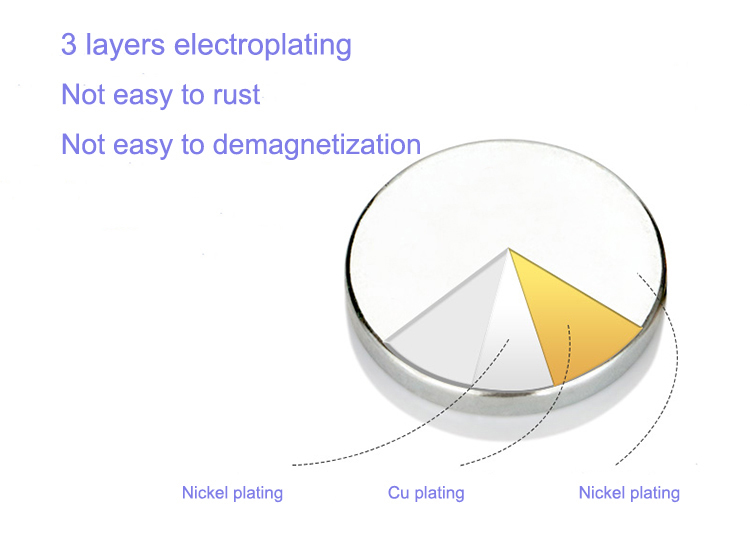 3 layers electroplating

Not easy to rust

Not easy to demagnetization

Nickel plating

Cu plating

Nickel plating